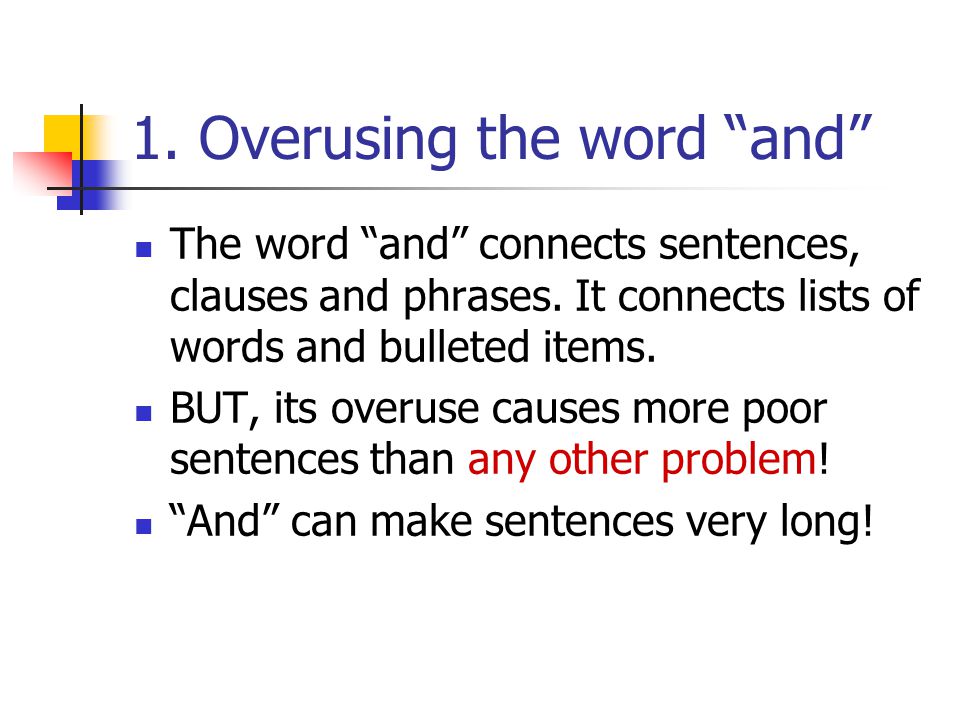 1. Overusing the word “and”

- The word “and” connects sentences, clauses and phrases. It connects lists of words and bulleted items.
- BUT, its overuse causes more poor sentences than any other problem!
- “And” can make sentences very long!